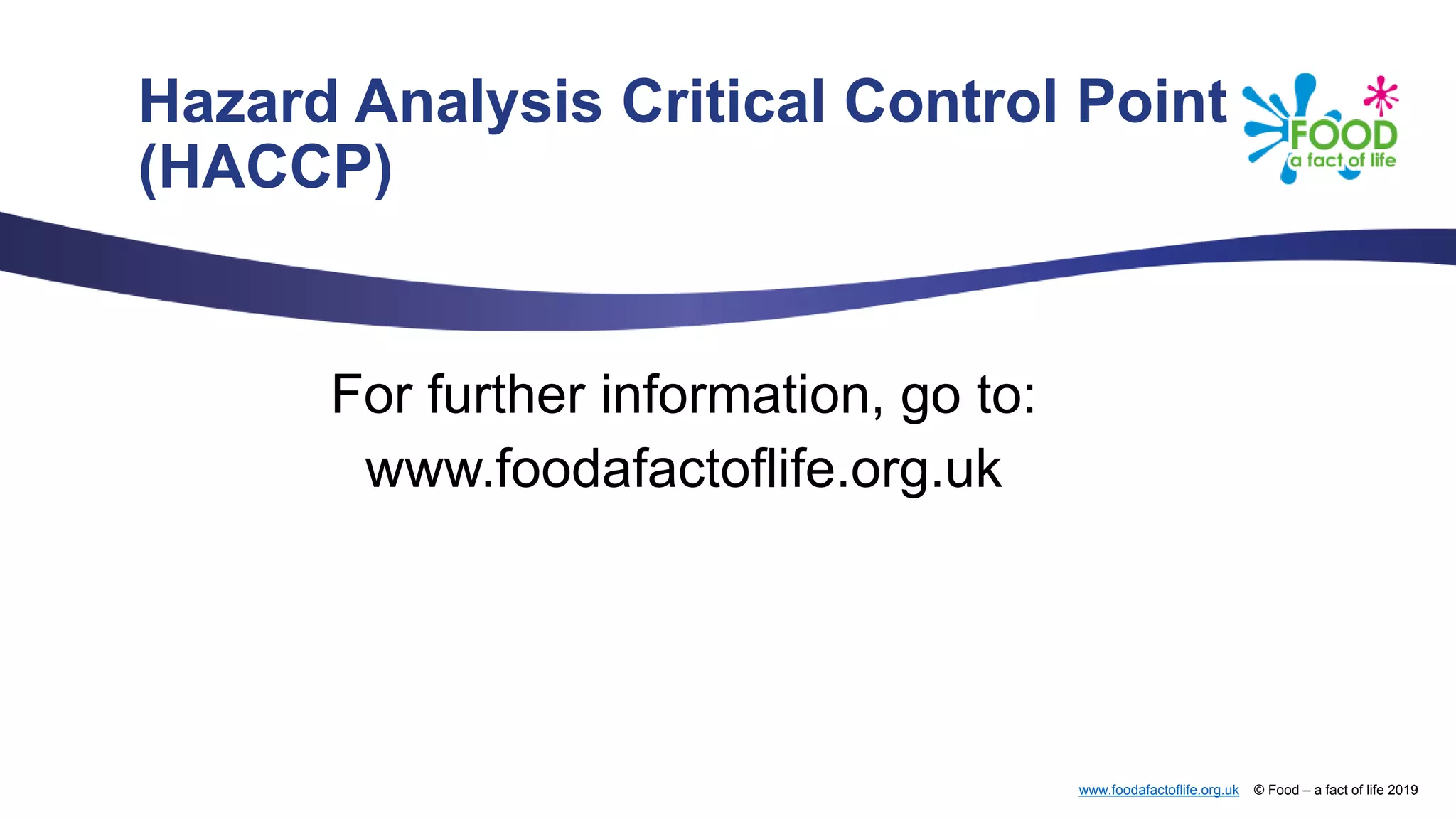 Hazard Analysis Critical Control Point (HACCP)

FOOD
a fact of life

For further information, go to:
www.foodafactoflife.org.uk

www.foodafactoflife.org.uk © Food – a fact of life 2019